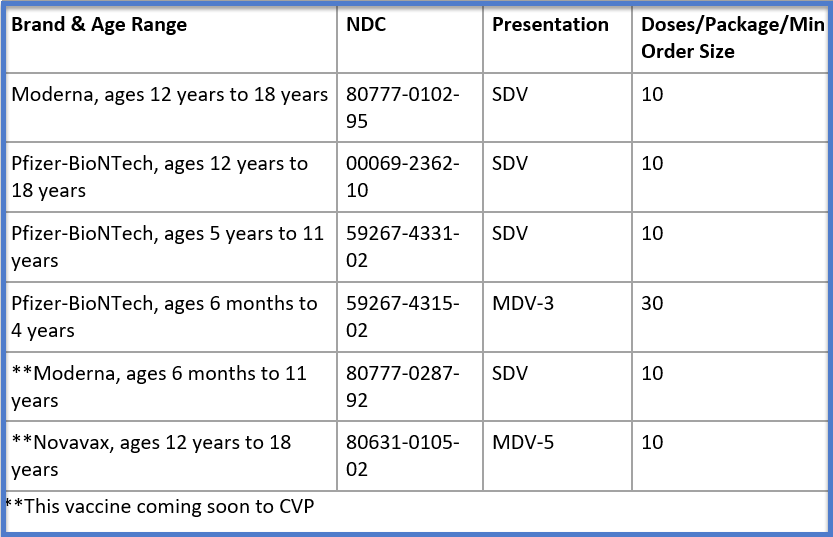 | Brand & Age Range | NDC | Presentation | Doses/Package/Min Order Size |
|---|---|---|---|
| Moderna, ages 12 years to 18 years | 80777-0102-95 | SDV | 10 |
| Pfizer-BioNTech, ages 12 years to 18 years | 00069-2362-10 | SDV | 10 |
| Pfizer-BioNTech, ages 5 years to 11 years | 59267-4331-02 | SDV | 10 |
| Pfizer-BioNTech, ages 6 months to 4 years | 59267-4315-02 | MDV-3 | 30 |
| **Moderna, ages 6 months to 11 years | 80777-0287-92 | SDV | 10 |
| **Novavax, ages 12 years to 18 years | 80631-0105-02 | MDV-5 | 10 |

**This vaccine coming soon to CVP